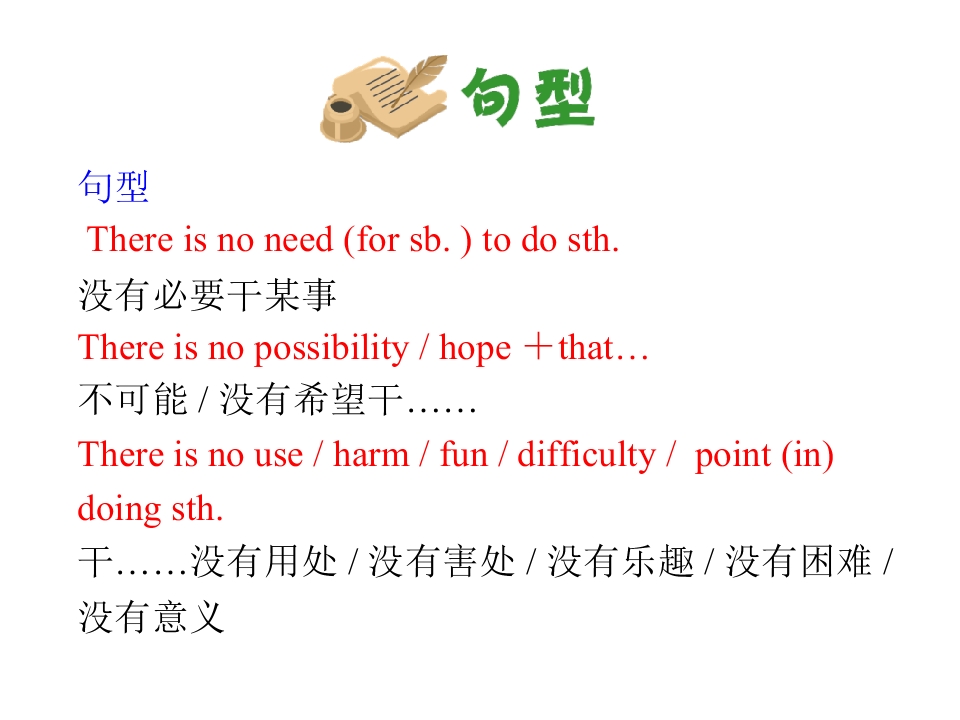 句型

句型

There is no need (for sb. ) to do sth.

没有必要干某事

There is no possibility / hope ＋that…

不可能 / 没有希望干……

There is no use / harm / fun / difficulty / point (in) doing sth.

干……没有用处 / 没有害处 / 没有乐趣 / 没有困难 / 没有意义